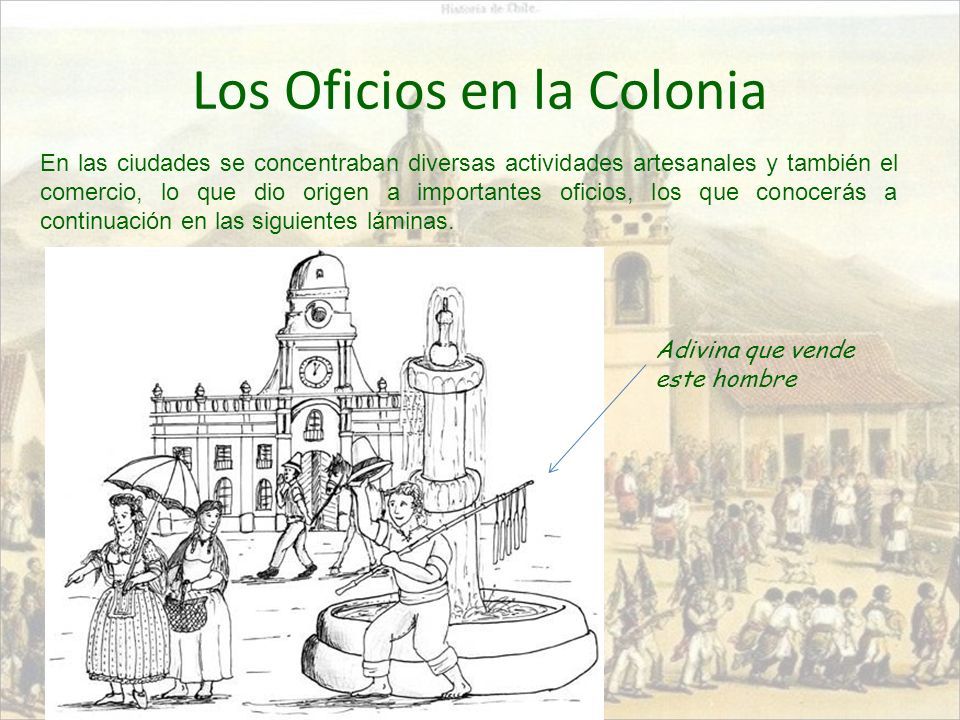 Historia de Chile.

Los Oficios en la Colonia

En las ciudades se concentraban diversas actividades artesanales y también el comercio, lo que dio origen a importantes oficios, los que conocerás a continuación en las siguientes láminas.

Adivina que vende este hombre